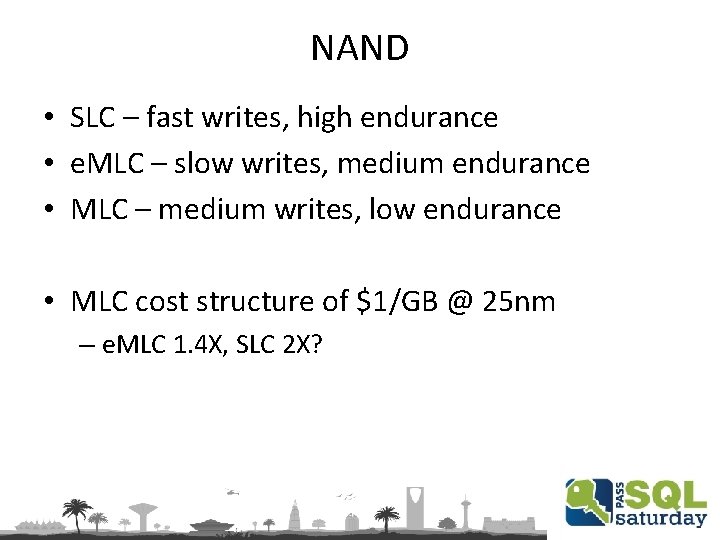 NAND

• SLC – fast writes, high endurance
• eMLC – slow writes, medium endurance
• MLC – medium writes, low endurance

• MLC cost structure of \$1/GB @ 25nm
– eMLC 1.4X, SLC 2X?

PASS SQL saturday